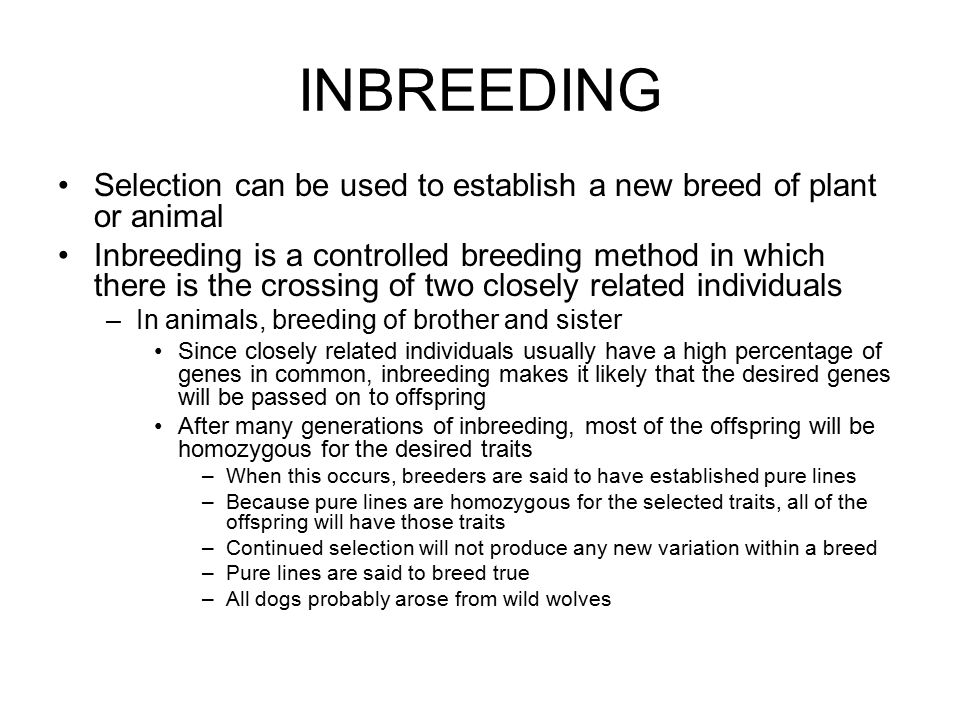 INBREEDING

• Selection can be used to establish a new breed of plant or animal
• Inbreeding is a controlled breeding method in which there is the crossing of two closely related individuals
– In animals, breeding of brother and sister
• Since closely related individuals usually have a high percentage of genes in common, inbreeding makes it likely that the desired genes will be passed on to offspring
• After many generations of inbreeding, most of the offspring will be homozygous for the desired traits
– When this occurs, breeders are said to have established pure lines
– Because pure lines are homozygous for the selected traits, all of the offspring will have those traits
– Continued selection will not produce any new variation within a breed
– Pure lines are said to breed true
– All dogs probably arose from wild wolves